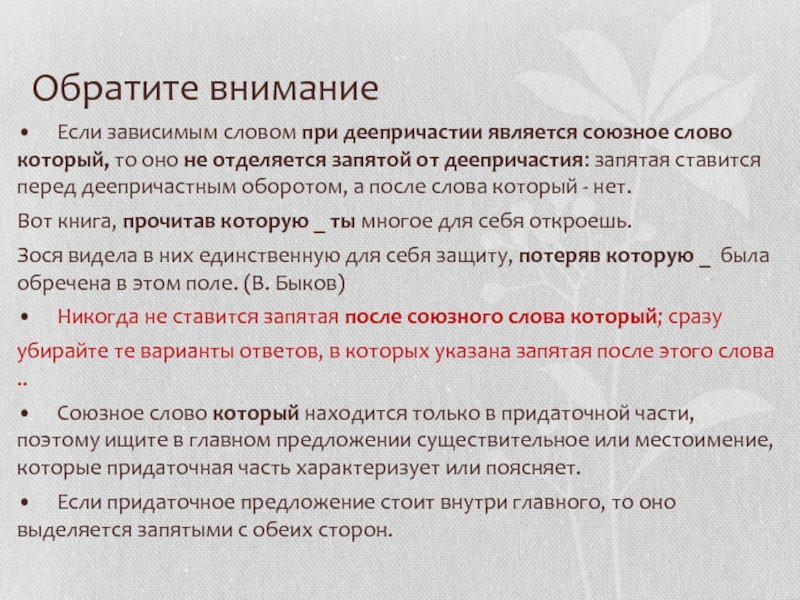 Обратите внимание

• Если зависимым словом при деепричастии является союзное слово который, то оно не отделяется запятой от деепричастия: запятая ставится перед деепричастным оборотом, а после слова который - нет.

Вот книга, прочитав которую _ ты многое для себя откроешь.

Зося видела в них единственную для себя защиту, потеряв которую _ была обречена в этом поле. (В. Быков)

• Никогда не ставится запятая после союзного слова который; сразу убирайте те варианты ответов, в которых указана запятая после этого слова ..

• Союзное слово который находится только в придаточной части, поэтому ищите в главном предложении существительное или местоимение, которые придаточная часть характеризует или поясняет.

• Если придаточное предложение стоит внутри главного, то оно выделяется запятыми с обеих сторон.